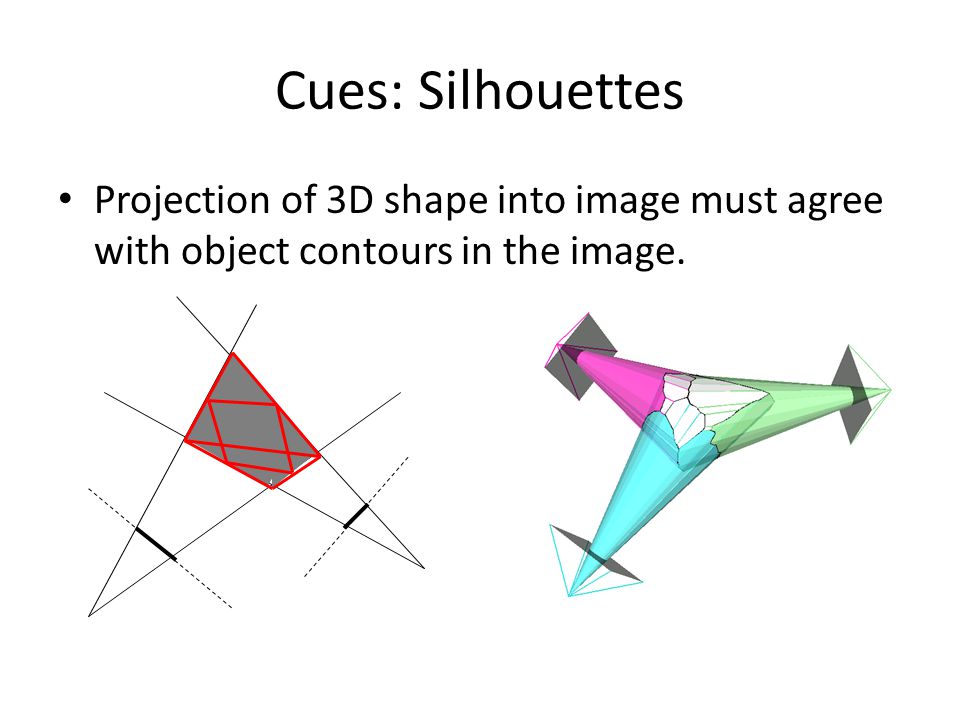 Cues: Silhouettes

• Projection of 3D shape into image must agree with object contours in the image.